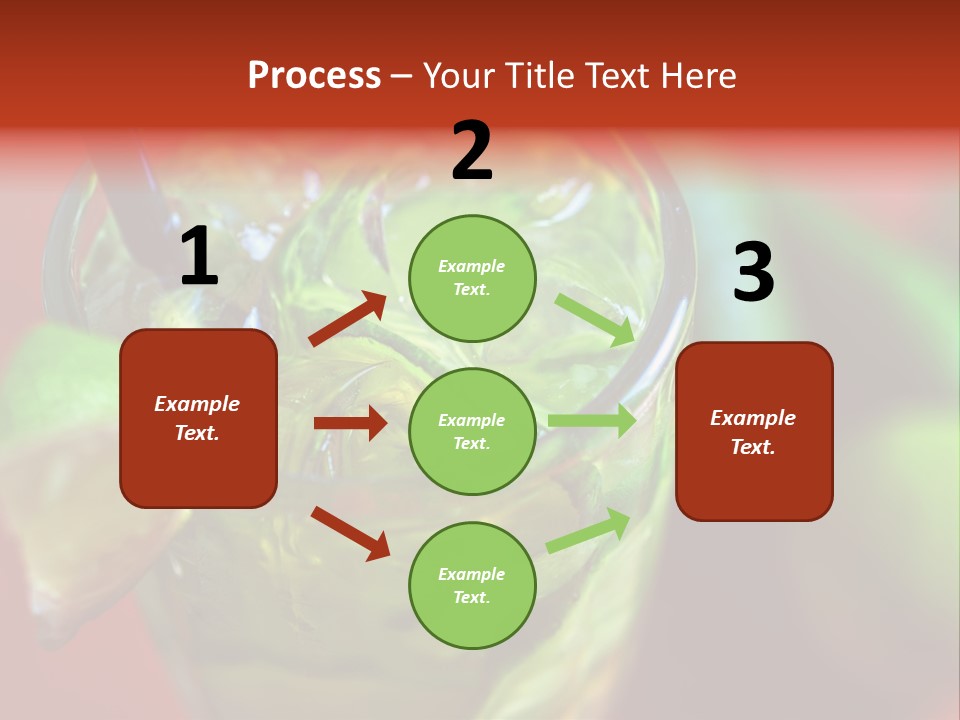 Process – Your Title Text Here

1

Example Text.

2

Example Text.

Example Text.

Example Text.

3

Example Text.